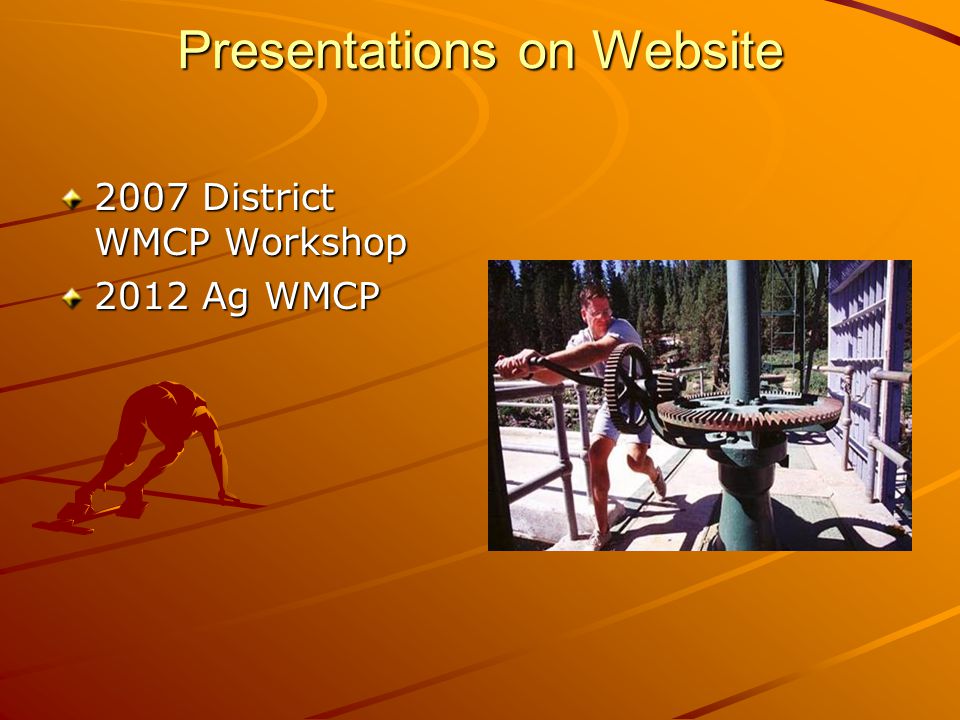 Presentations on Website

2007 District WMCP Workshop

2012 Ag WMCP